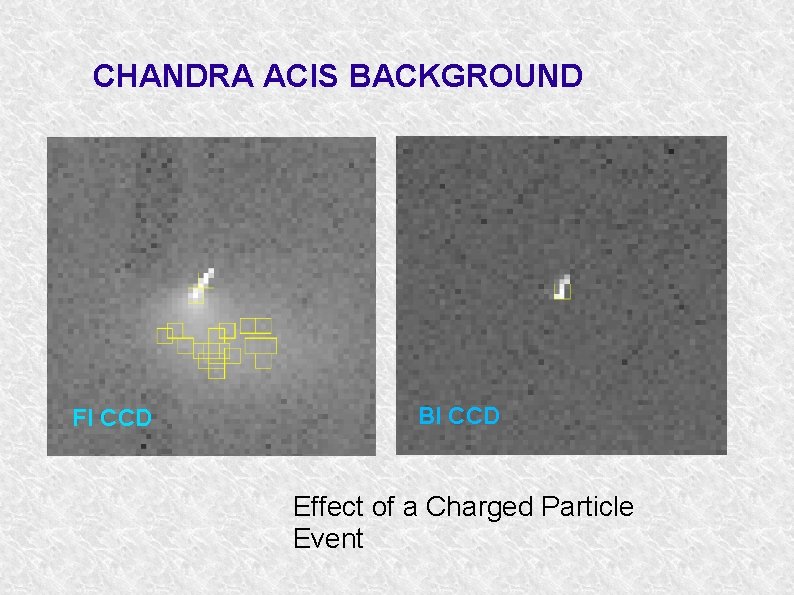 CHANDRA ACIS BACKGROUND

FI CCD

BI CCD

Effect of a Charged Particle Event